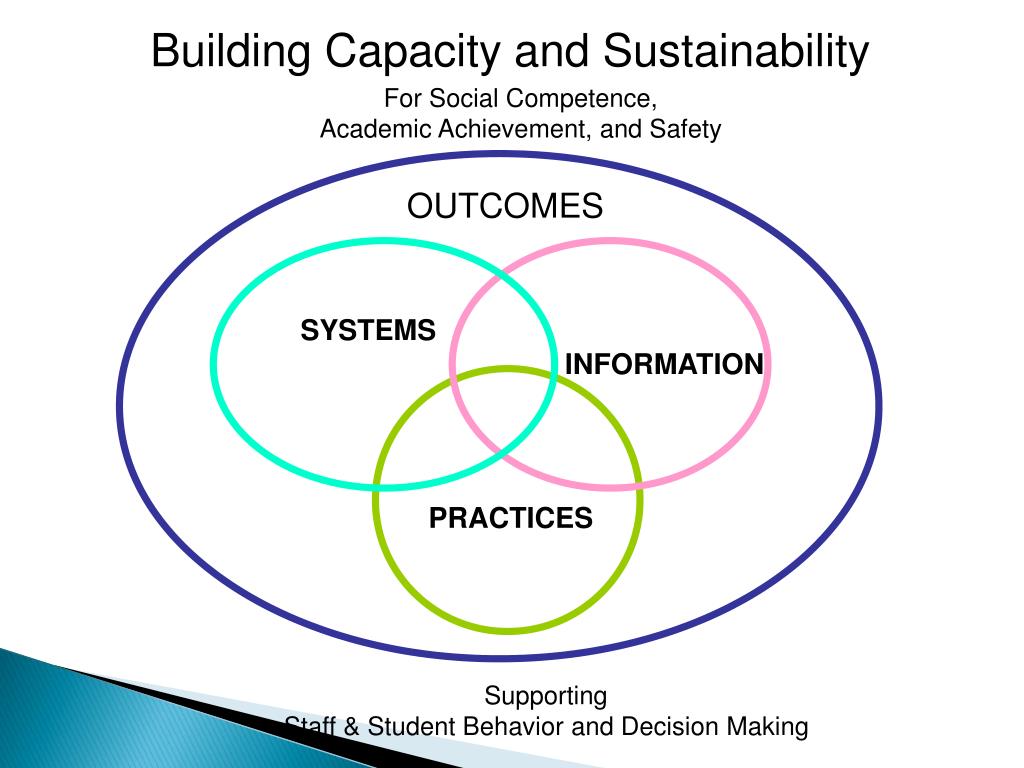 Building Capacity and Sustainability

For Social Competence,
Academic Achievement, and Safety

OUTCOMES

SYSTEMS

INFORMATION

PRACTICES

Supporting
Staff & Student Behavior and Decision Making